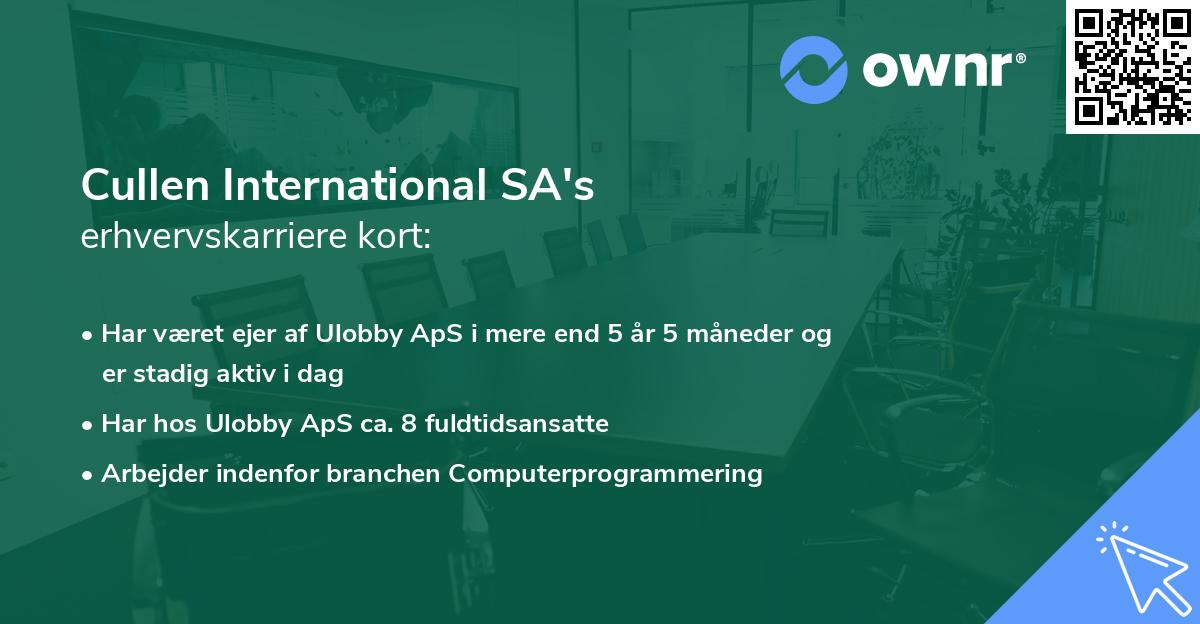 ownr®

Cullen International SA's
erhvervskarriere kort:

• Har været ejer af Ulobby ApS i mere end 5 år 5 måneder og er stadig aktiv i dag
• Har hos Ulobby ApS ca. 8 fuldtidsansatte
• Arbejder indenfor branchen Computerprogrammering